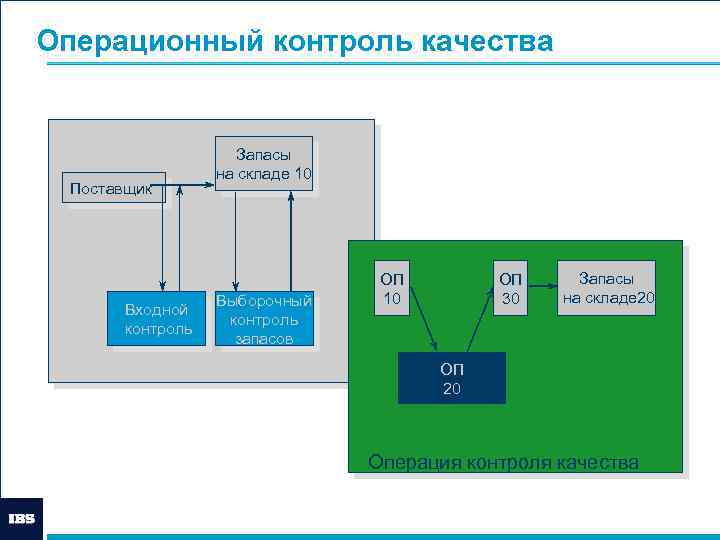 Операционный контроль качества

Поставщик

Запасы на складе 10

Входной контроль

Выборочный контроль запасов

ОП 10

ОП 30

Запасы на складе20

ОП 20

Операция контроля качества

IBS